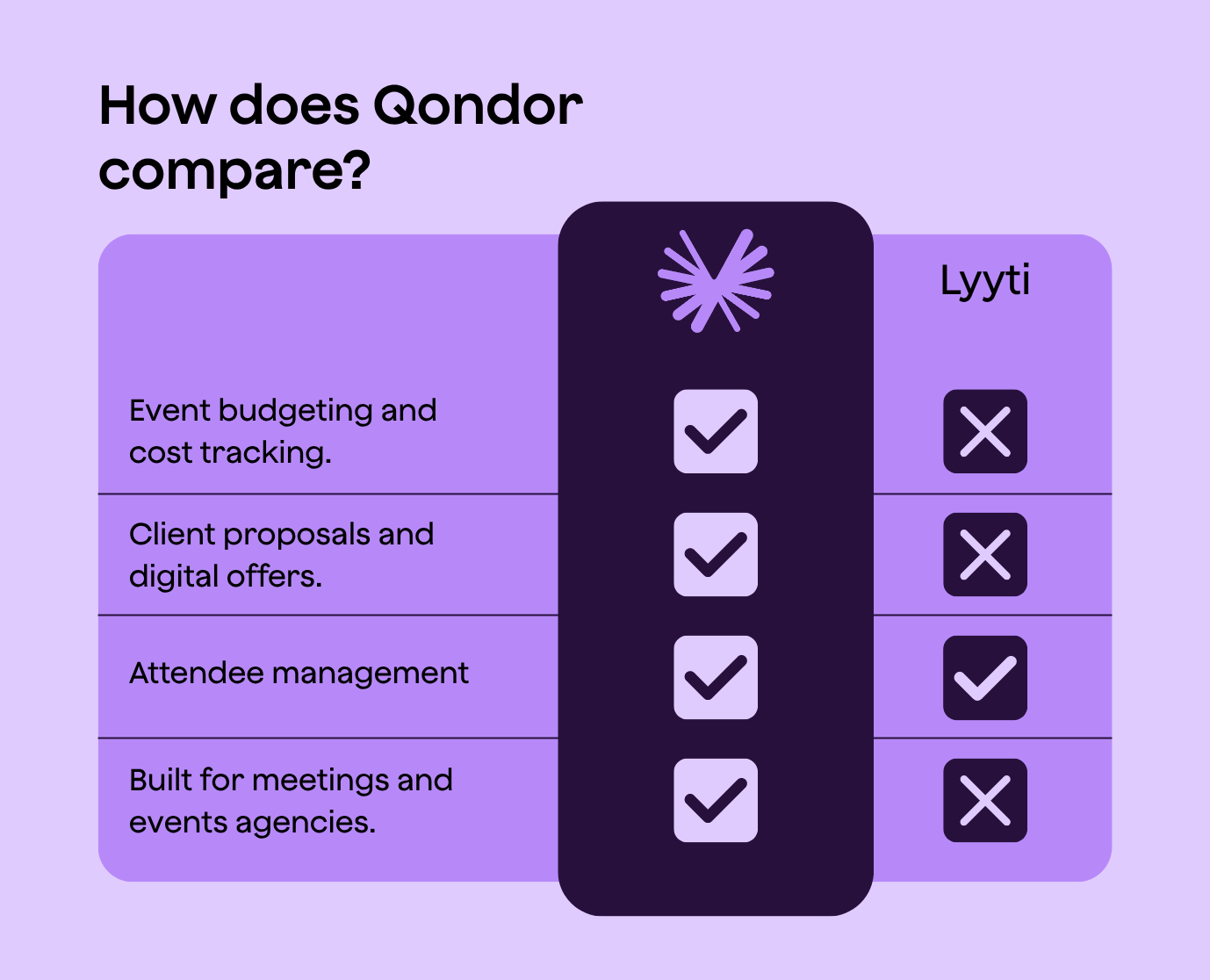 How does Qondor compare?

| | | Lyyti |
|---|---|---|
| Event budgeting and cost tracking. | ✓ | ✗ |
| Client proposals and digital offers. | ✓ | ✗ |
| Attendee management | ✓ | ✓ |
| Built for meetings and events agencies. | ✓ | ✗ |